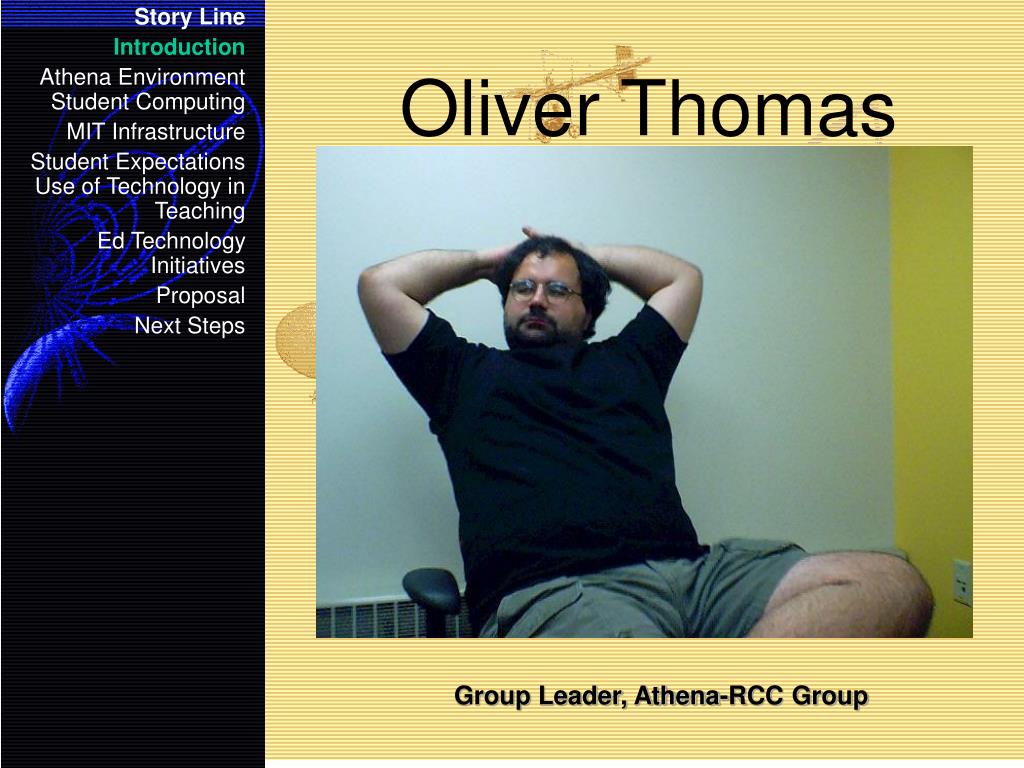 Story Line
Introduction
Athena Environment
Student Computing
MIT Infrastructure
Student Expectations
Use of Technology in Teaching
Ed Technology Initiatives
Proposal
Next Steps

Oliver Thomas

Group Leader, Athena-RCC Group